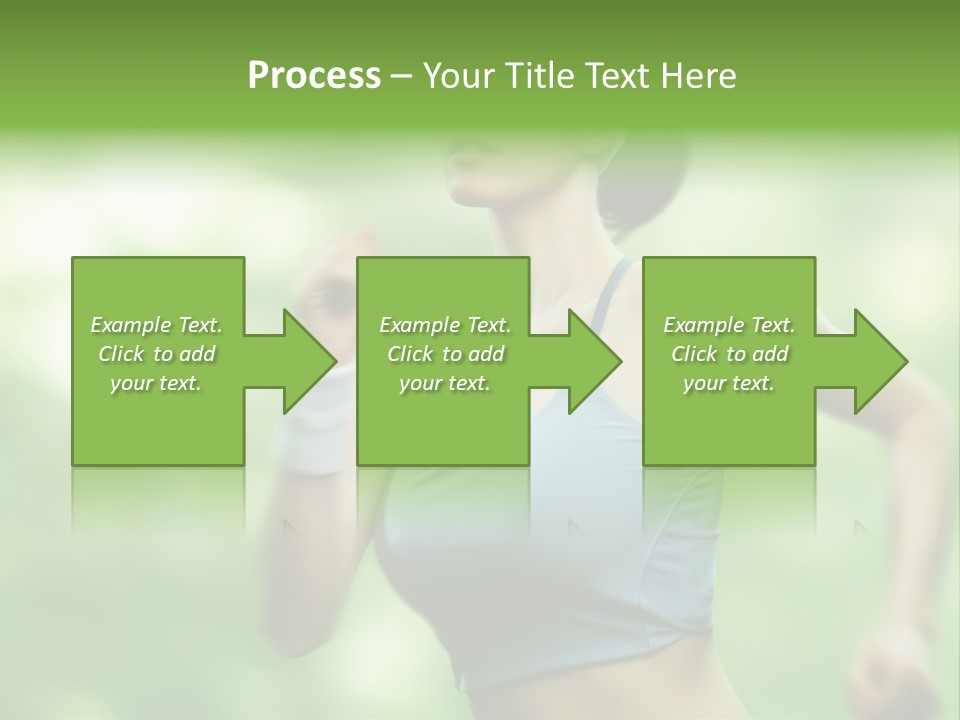 Process – Your Title Text Here

Example Text. Click to add your text.

Example Text. Click to add your text.

Example Text. Click to add your text.